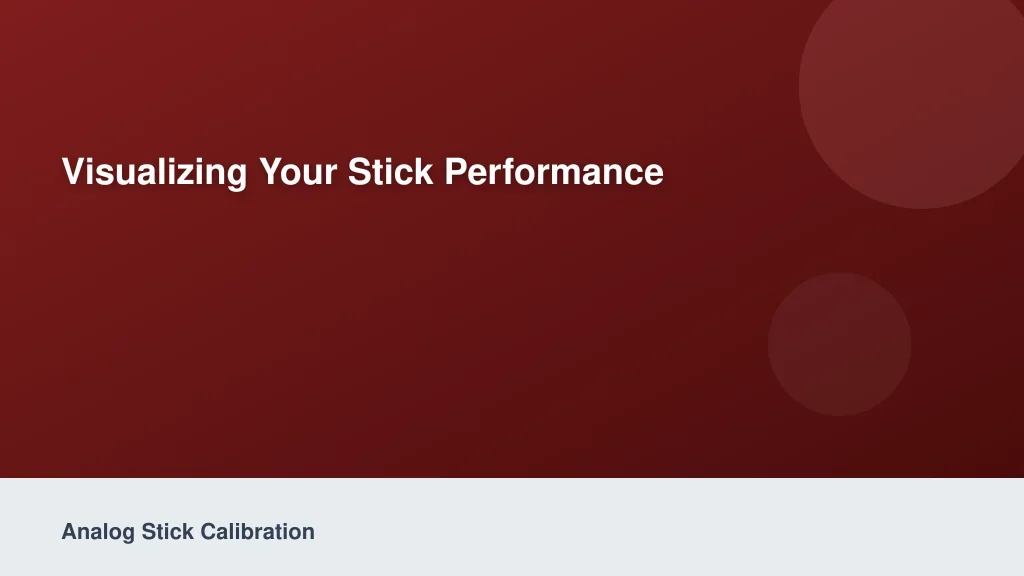 Visualizing Your Stick Performance

Analog Stick Calibration